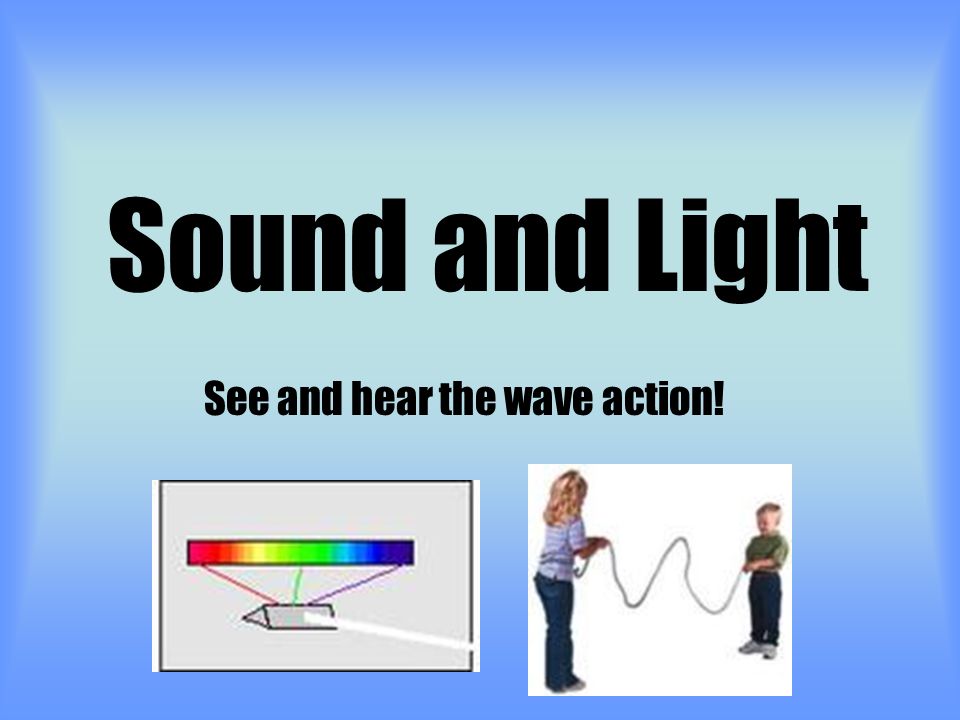 Sound and Light

See and hear the wave action!